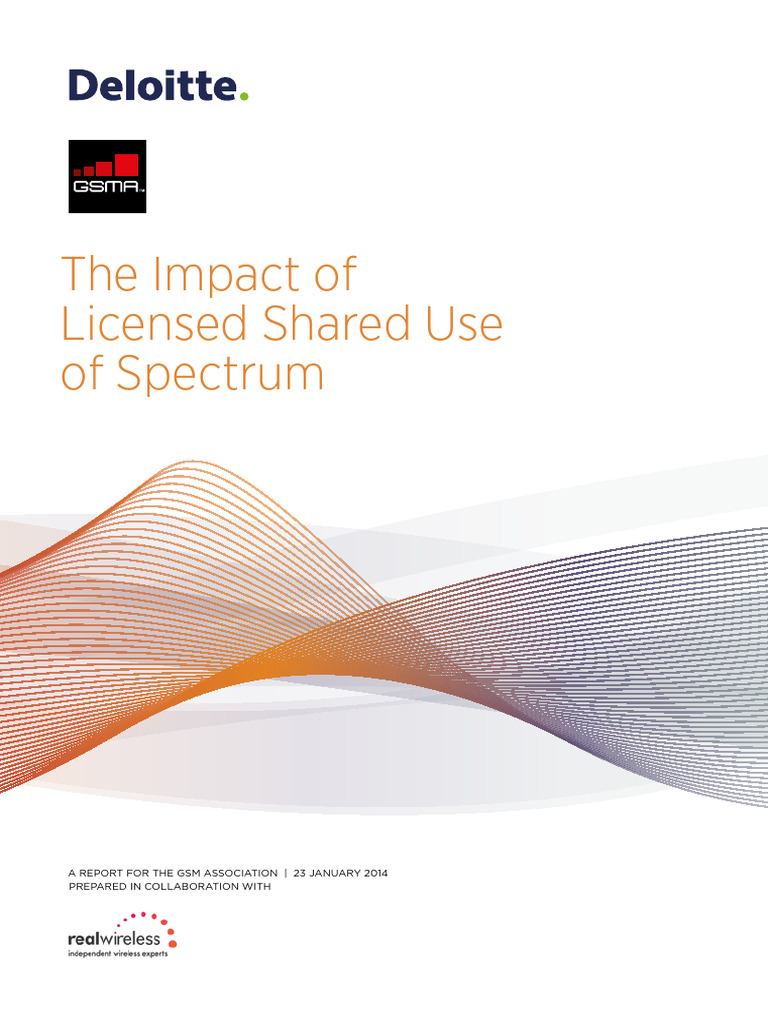 Deloitte.

GSMA

The Impact of Licensed Shared Use of Spectrum

A REPORT FOR THE GSM ASSOCIATION | 23 JANUARY 2014
PREPARED IN COLLABORATION WITH

realwireless
independent wireless experts